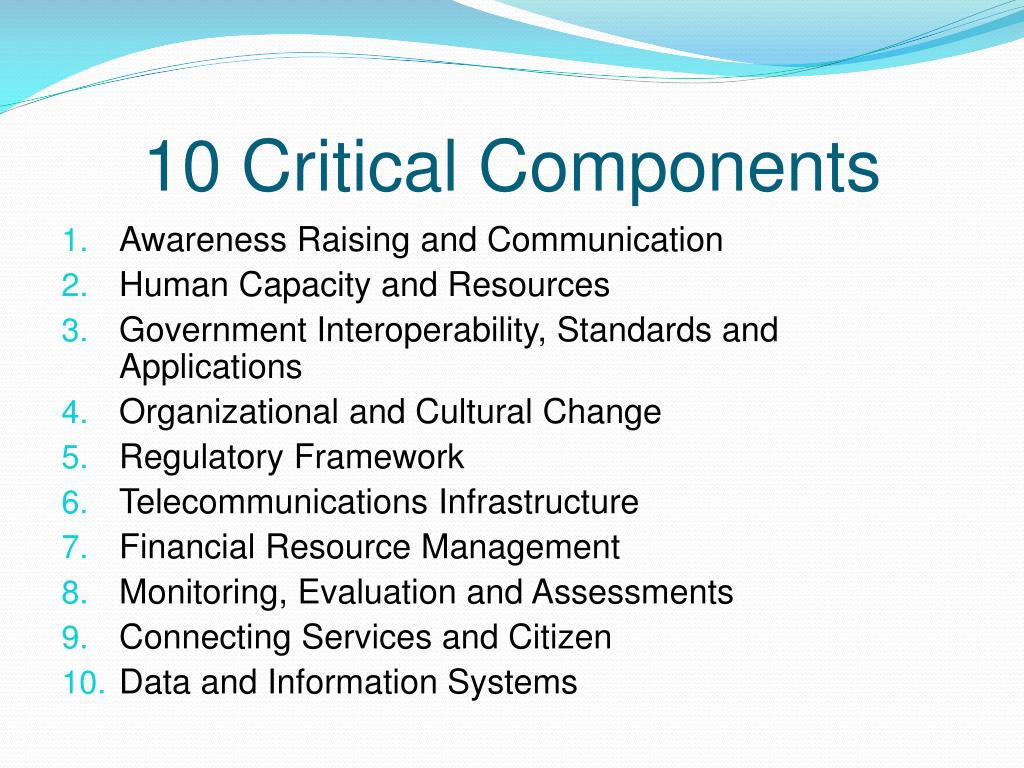 10 Critical Components

1. Awareness Raising and Communication
2. Human Capacity and Resources
3. Government Interoperability, Standards and Applications
4. Organizational and Cultural Change
5. Regulatory Framework
6. Telecommunications Infrastructure
7. Financial Resource Management
8. Monitoring, Evaluation and Assessments
9. Connecting Services and Citizen
10. Data and Information Systems